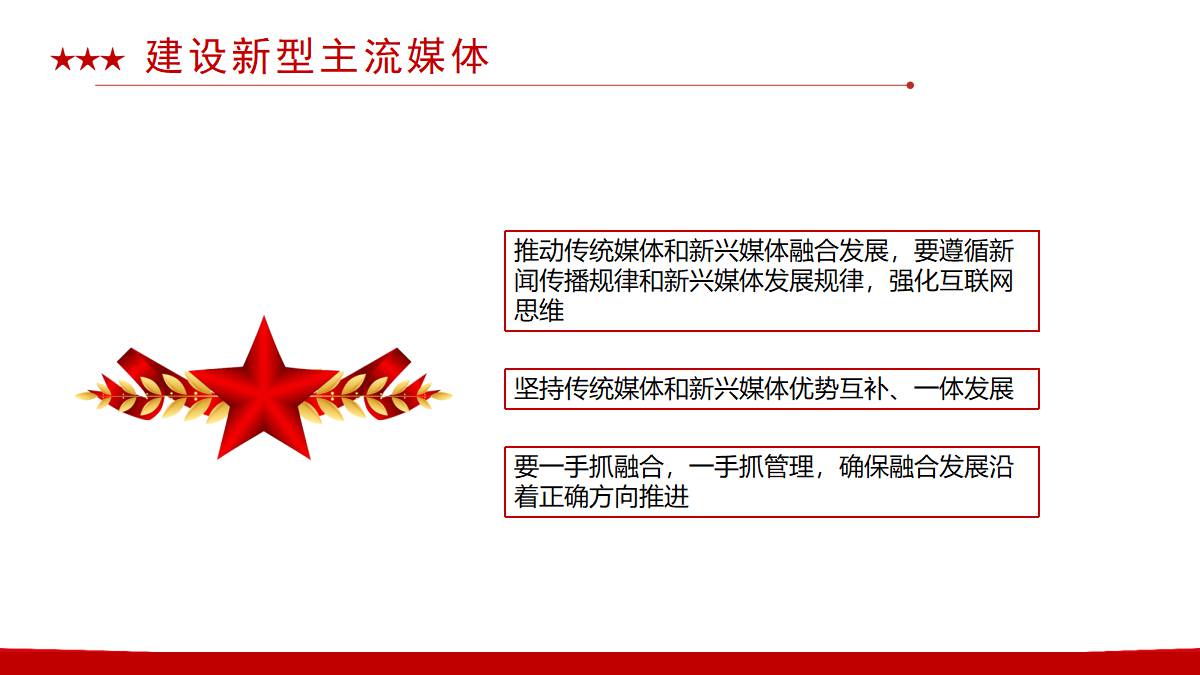 ★★★ 建设新型主流媒体

推动传统媒体和新兴媒体融合发展，要遵循新闻传播规律和新兴媒体发展规律，强化互联网思维

坚持传统媒体和新兴媒体优势互补、一体发展

要一手抓融合，一手抓管理，确保融合发展沿着正确方向推进